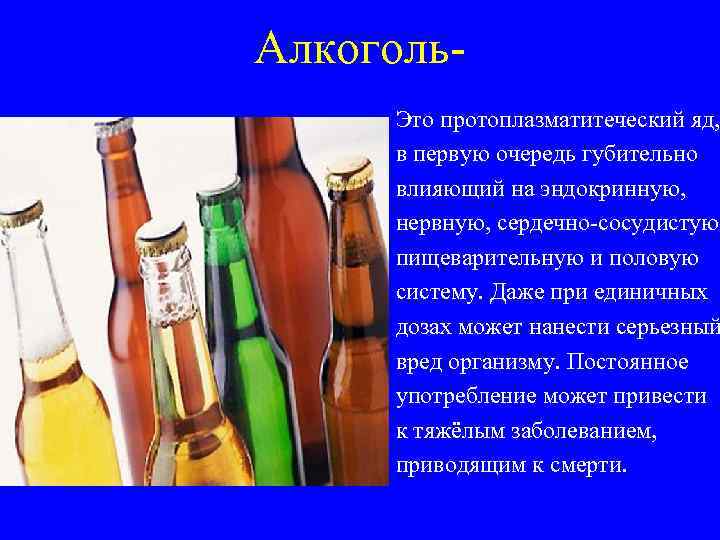 Алкоголь-

Это протоплазматитеческий яд, в первую очередь губительно влияющий на эндокринную, нервную, сердечно-сосудистую пищеварительную и половую систему. Даже при единичных дозах может нанести серьезный вред организму. Постоянное употребление может привести к тяжёлым заболеванием, приводящим к смерти.